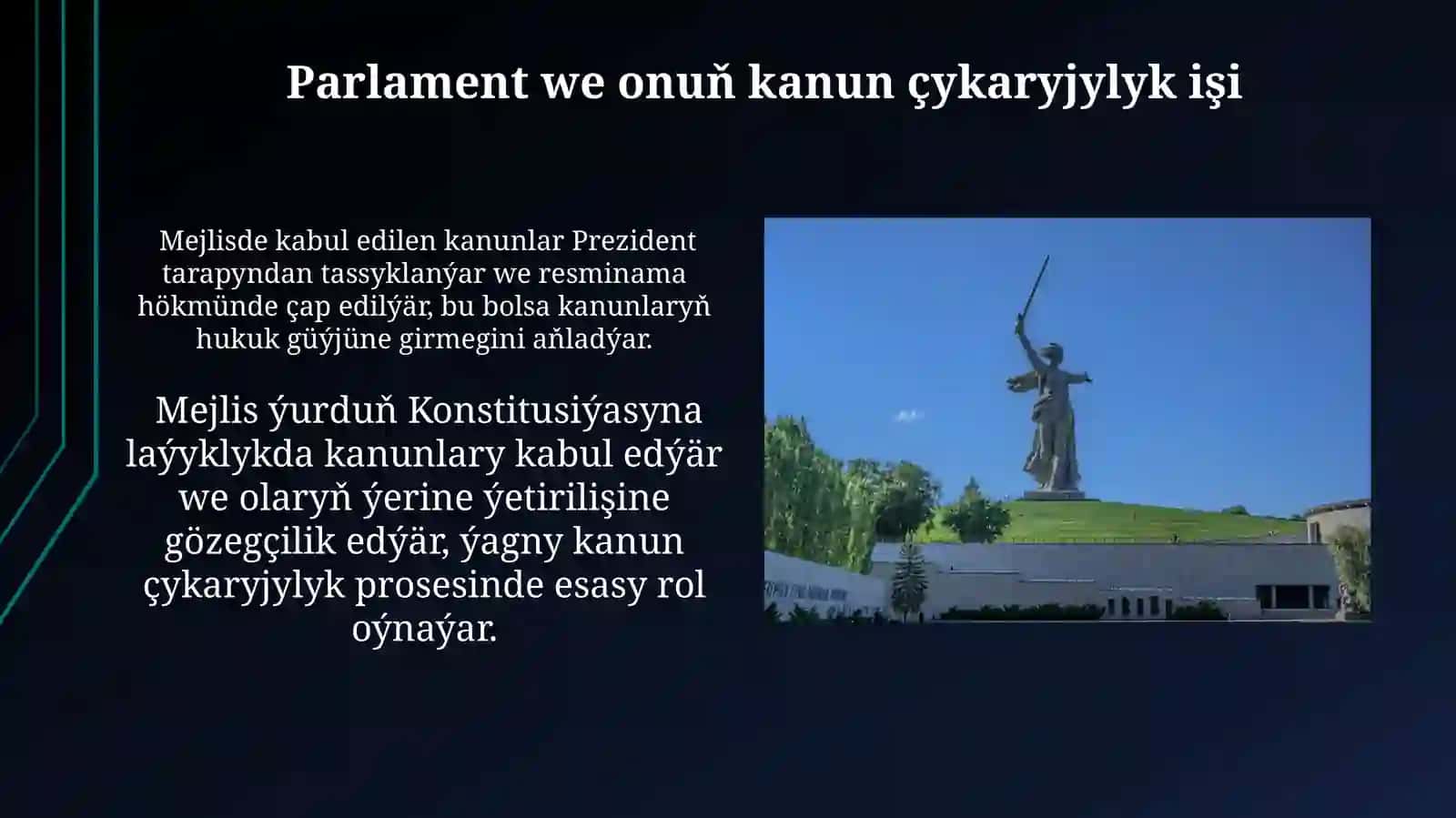 Parlament we onuň kanun çykaryjylyk işi

Mejlisde kabul edilen kanunlar Prezident tarapyndan tassyklanýar we resminama hökmünde çap edilýär, bu bolsa kanunlaryň hukuk güýjüne girmegini aňladýar.

Mejlis ýurduň Konstitusiýasyna laýyklykda kanunlary kabul edýär we olaryň ýerine ýetirilişine gözegçilik edýär, ýagny kanun çykaryjylyk prosesinde esasy rol oýnaýar.